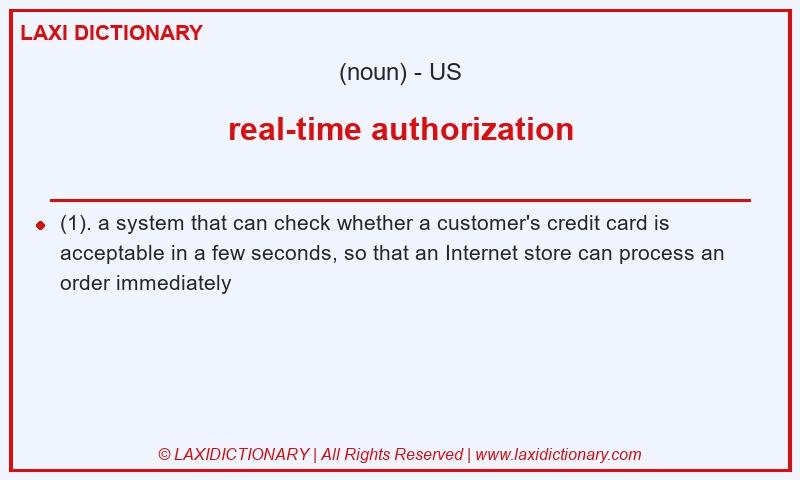 LAXI DICTIONARY

(noun) - US

real-time authorization

(1). a system that can check whether a customer's credit card is acceptable in a few seconds, so that an Internet store can process an order immediately

© LAXIDICTIONARY | All Rights Reserved | www.laxidictionary.com